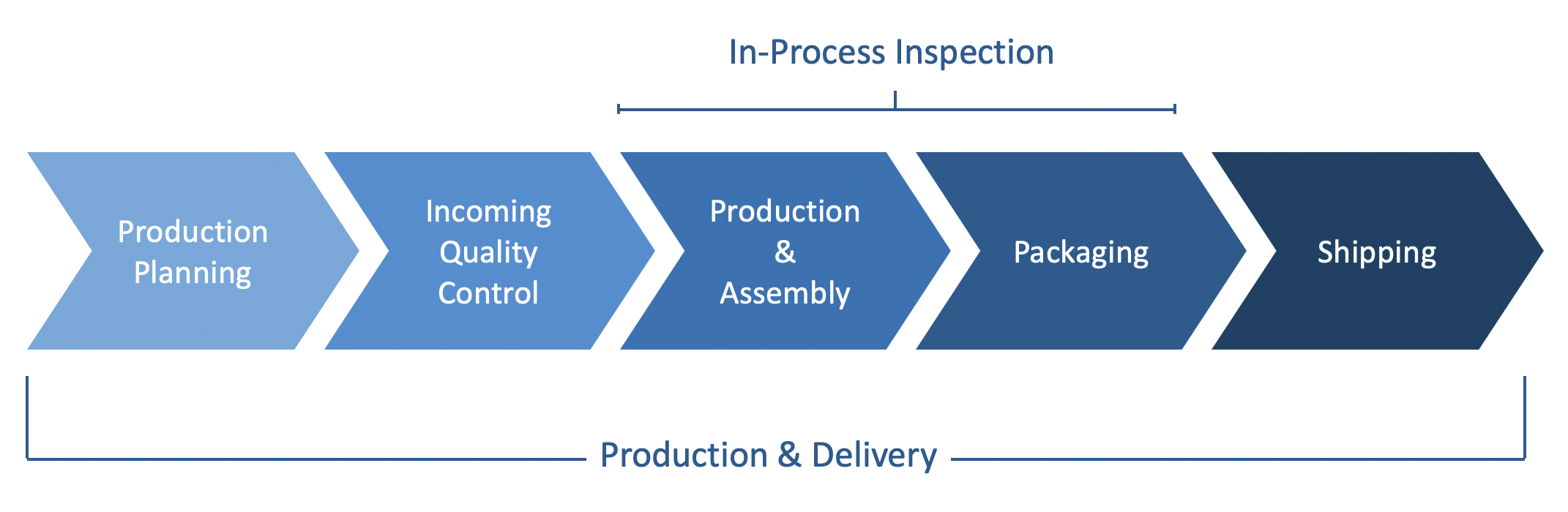 In-Process Inspection

Production Planning

Incoming Quality Control

Production & Assembly

Packaging

Shipping

Production & Delivery